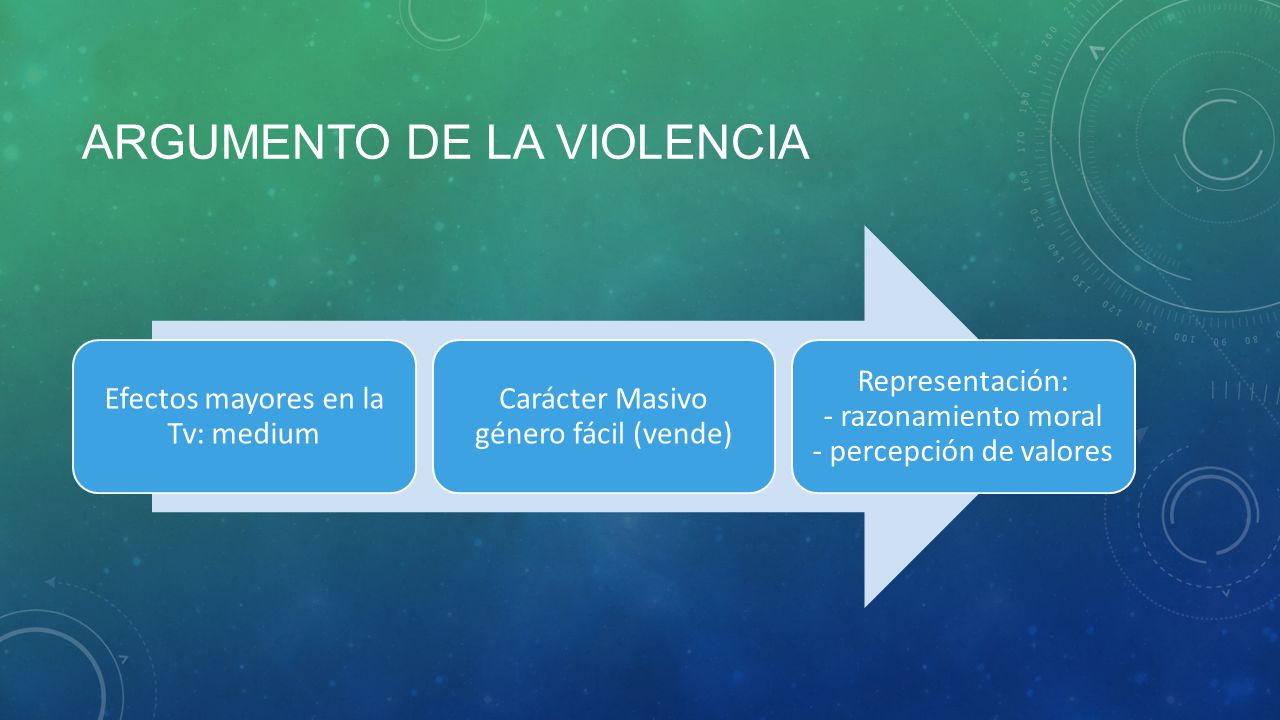 ARGUMENTO DE LA VIOLENCIA

Efectos mayores en la Tv: medium

Carácter Masivo
género fácil (vende)

Representación:
- razonamiento moral
- percepción de valores